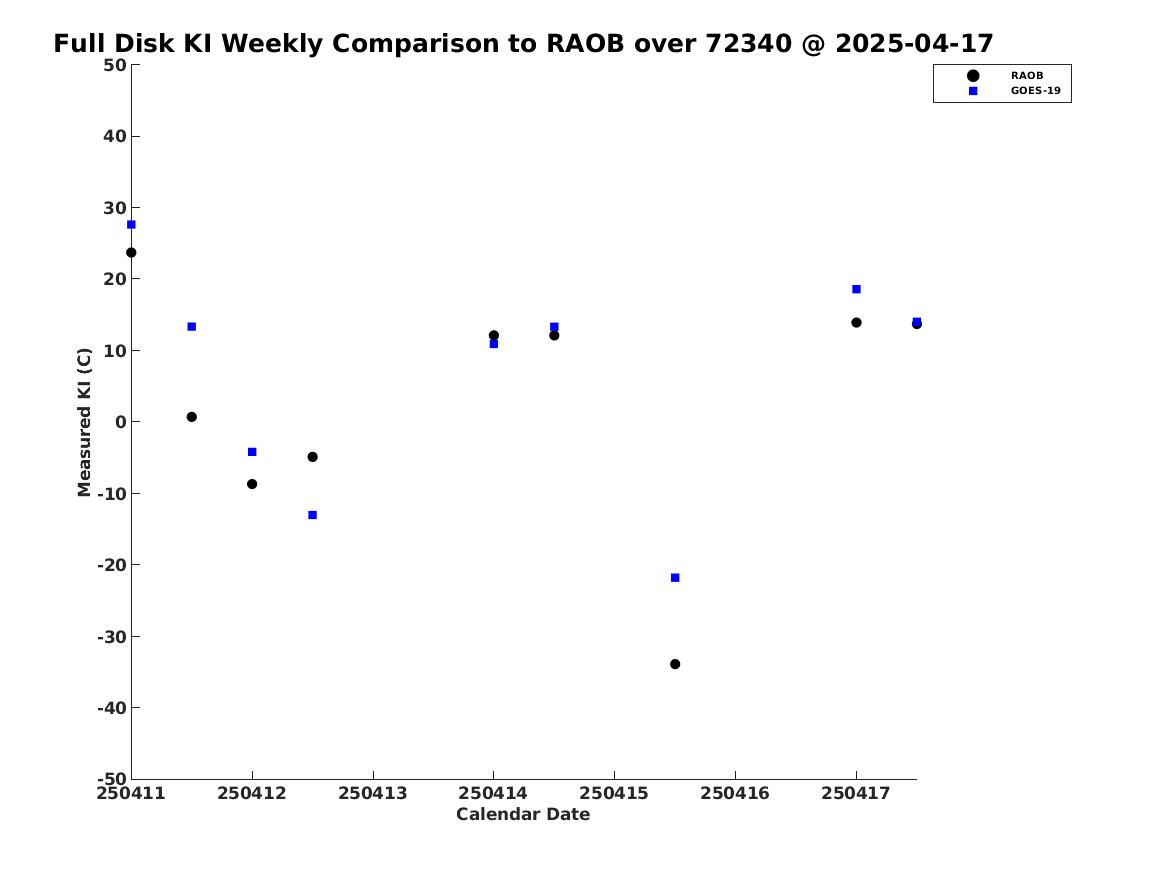 Full Disk KI Weekly Comparison to RAOB over 72340 @ 2025-04-17

RAOB
GOES-19

Measured KI (C)

50
40
30
20
10
0
-10
-20
-30
-40
-50

250411 250412 250413 250414 250415 250416 250417

Calendar Date